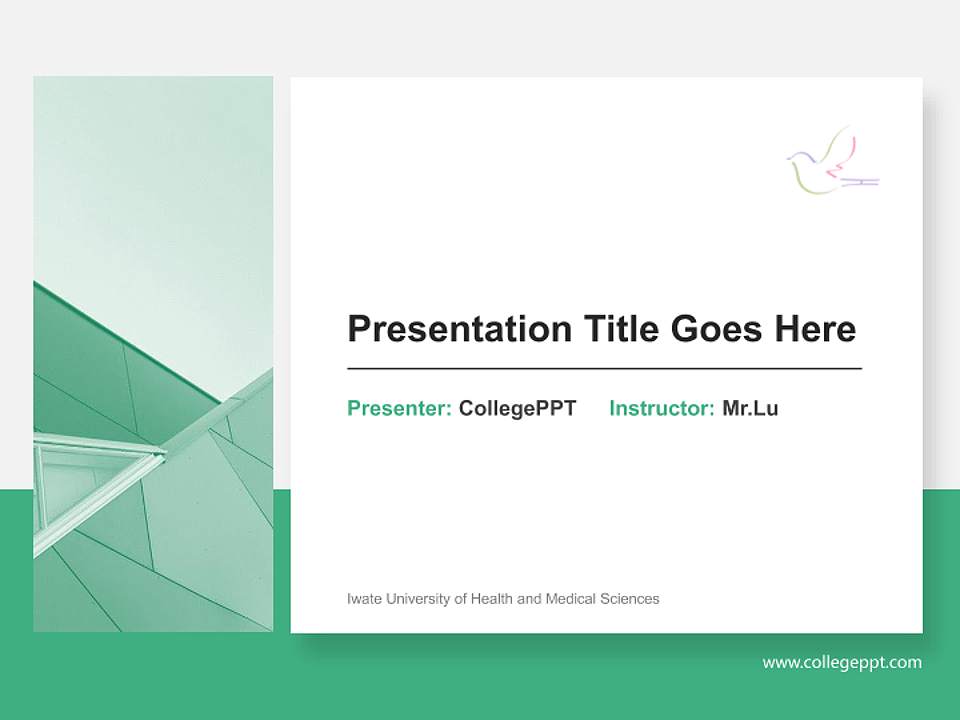 Presentation Title Goes Here

Presenter: CollegePPT Instructor: Mr.Lu

Iwate University of Health and Medical Sciences

www.collegeppt.com